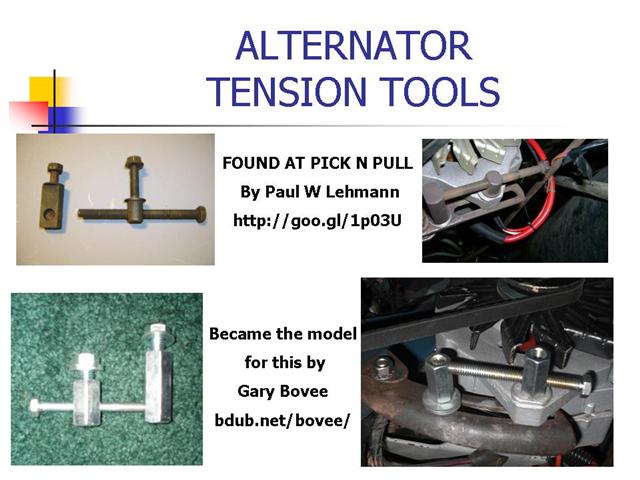 ALTERNATOR TENSION TOOLS

FOUND AT PICK N PULL
By Paul W Lehmann
http://goo.gl/1p03U

Became the model for this by Gary Bovee
bdub.net/bovee/